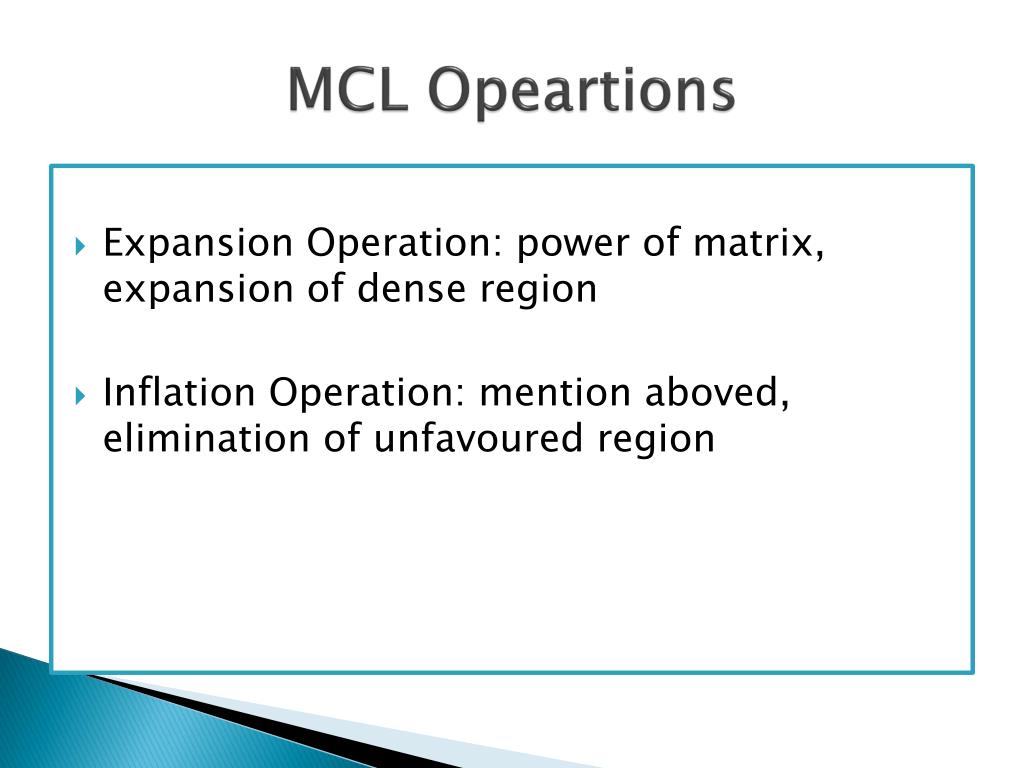 MCL Opeartions

Expansion Operation: power of matrix, expansion of dense region

Inflation Operation: mention aboved, elimination of unfavoured region